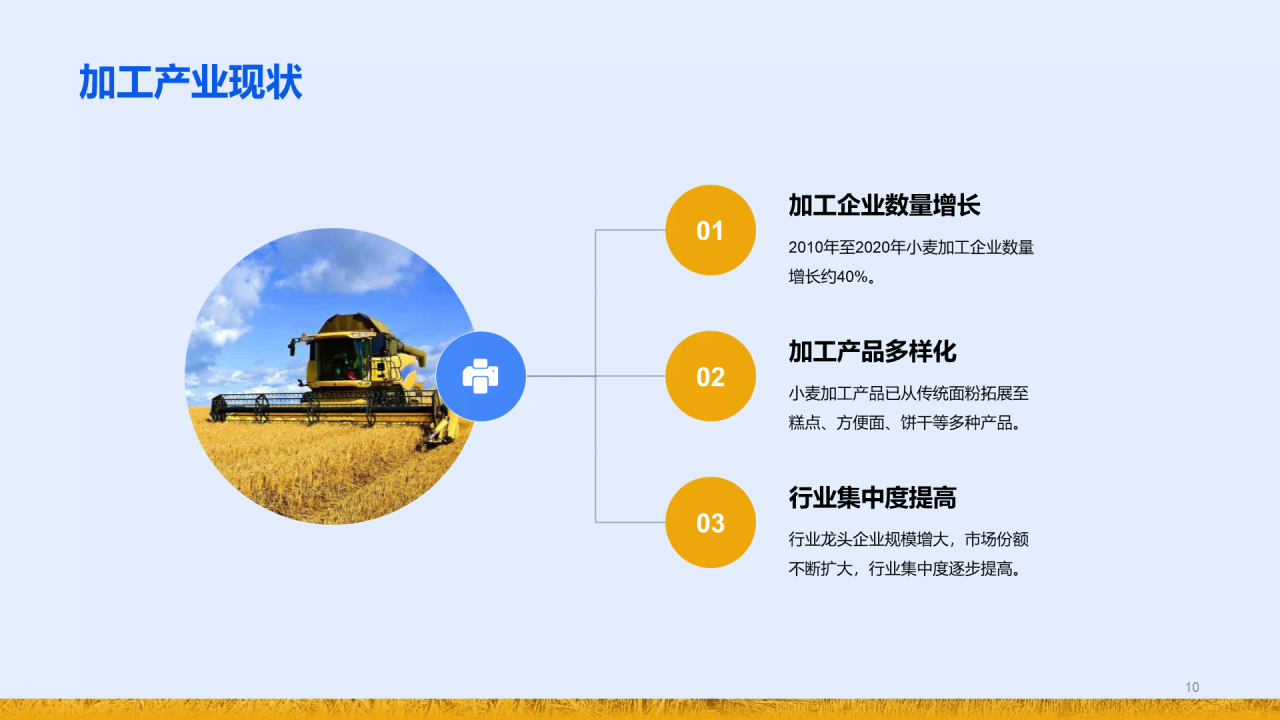 加工产业现状

01

加工企业数量增长

2010年至2020年小麦加工企业数量增长约40%。

02

加工产品多样化

小麦加工产品已从传统面粉拓展至糕点、方便面、饼干等多种产品。

03

行业集中度提高

行业龙头企业规模增大，市场份额不断扩大，行业集中度逐步提高。

10